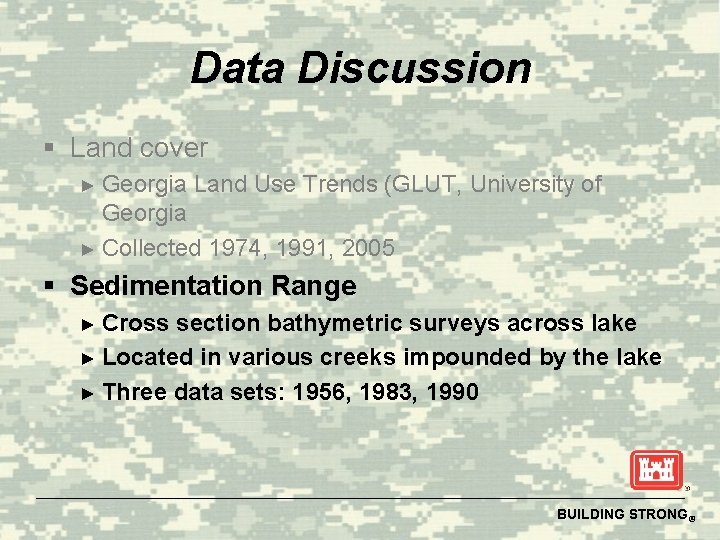 Data Discussion

▪ Land cover

► Georgia Land Use Trends (GLUT, University of Georgia

► Collected 1974, 1991, 2005

▪ Sedimentation Range

► Cross section bathymetric surveys across lake

► Located in various creeks impounded by the lake

► Three data sets: 1956, 1983, 1990

BUILDING STRONG®